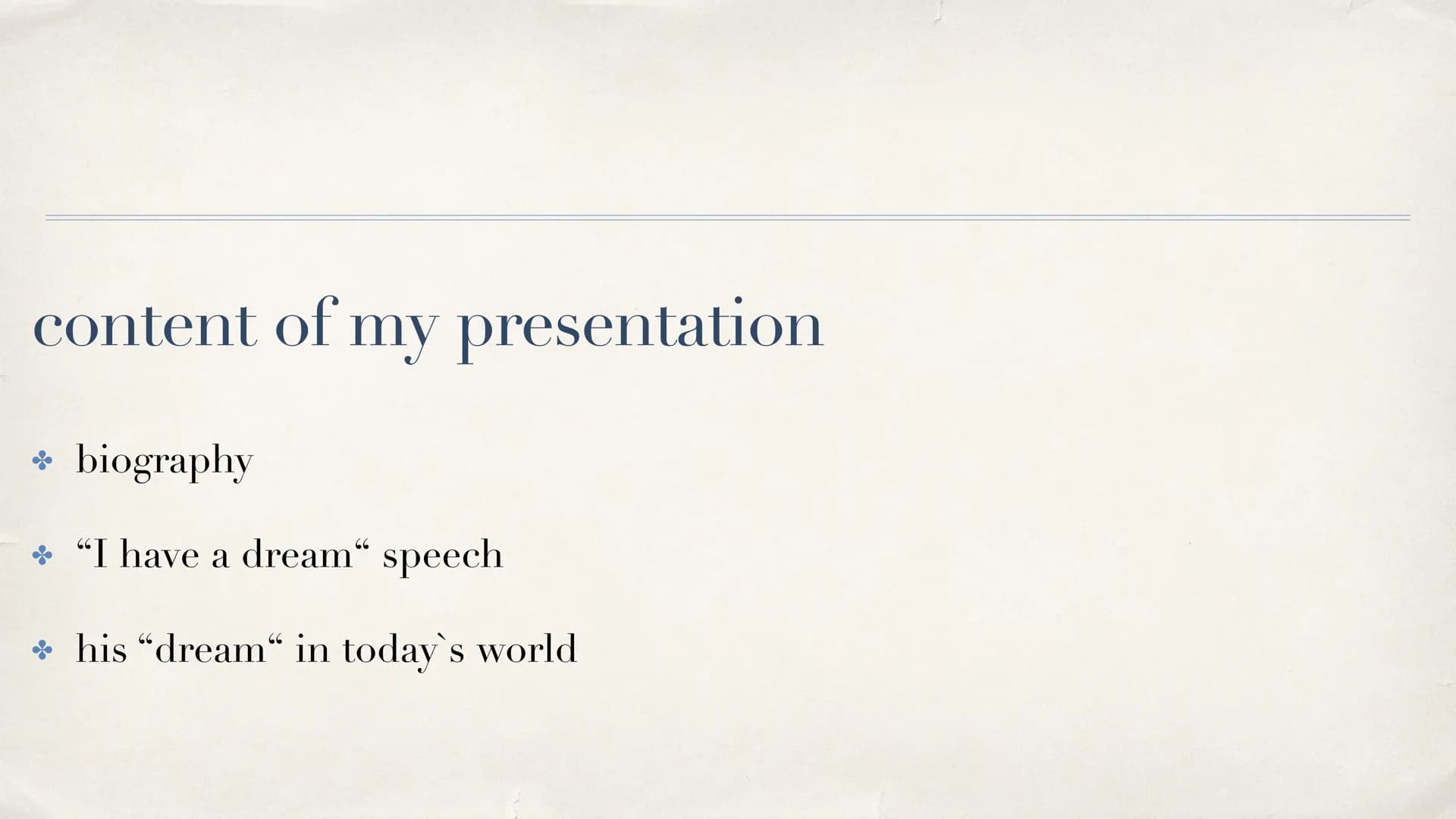 content of my presentation

✤ biography

✤ “I have a dream“ speech

✤ his “dream“ in today`s world